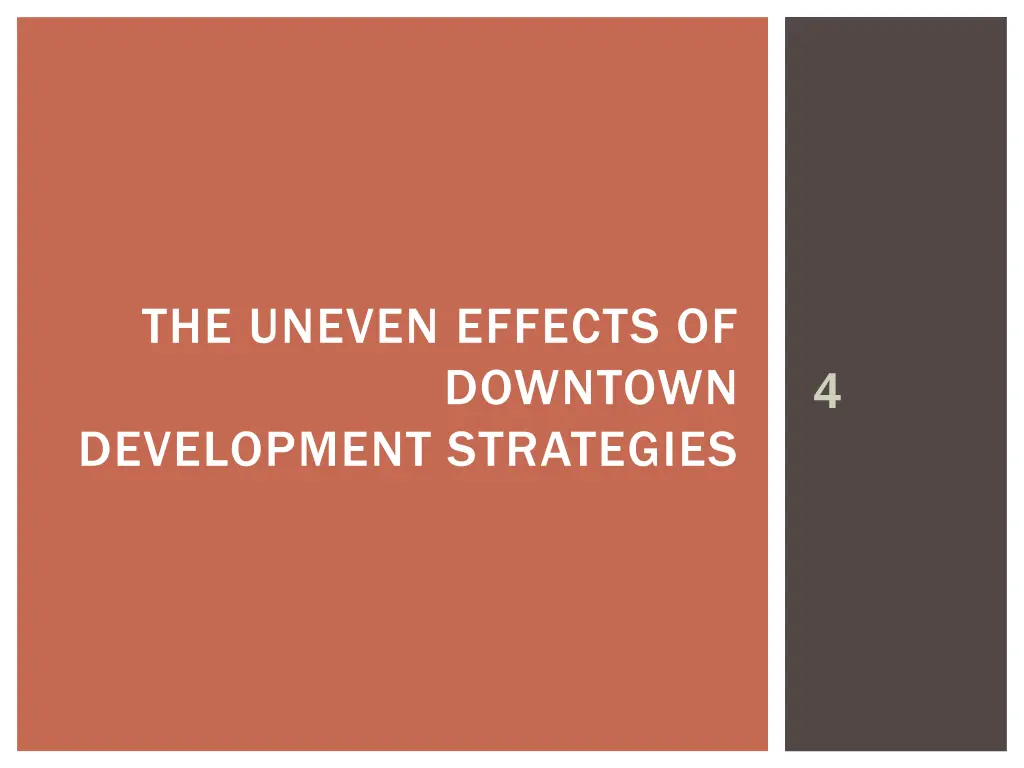 THE UNEVEN EFFECTS OF DOWNTOWN DEVELOPMENT STRATEGIES

4